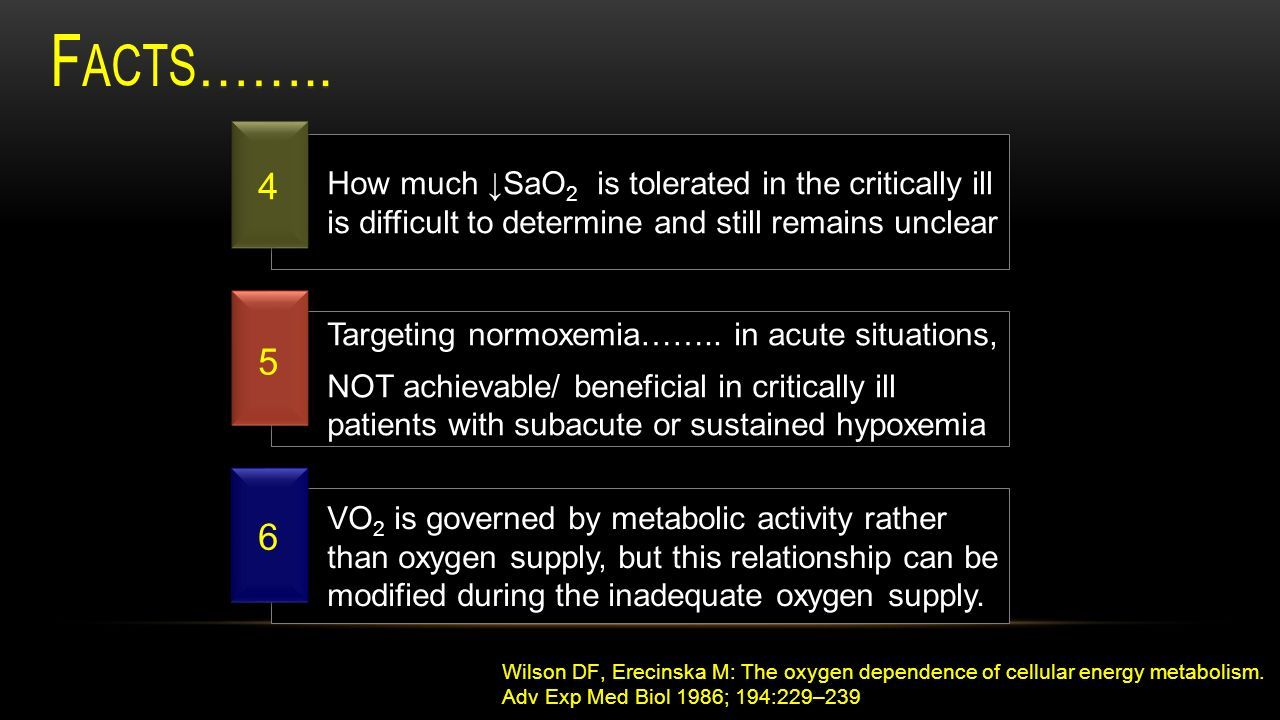 FACTS……..

4

How much ↓$SaO_2$ is tolerated in the critically ill is difficult to determine and still remains unclear

5

Targeting normoxemia…….. in acute situations,

NOT achievable/ beneficial in critically ill patients with subacute or sustained hypoxemia

6

$VO_2$ is governed by metabolic activity rather than oxygen supply, but this relationship can be modified during the inadequate oxygen supply.

Wilson DF, Erecinska M: The oxygen dependence of cellular energy metabolism. Adv Exp Med Biol 1986; 194:229–239